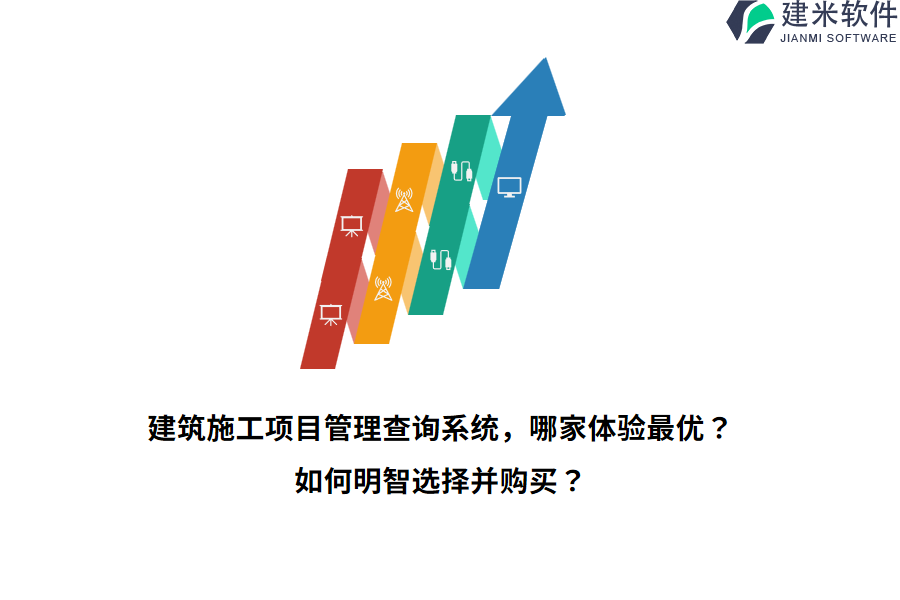 建米软件
JIANMI SOFTWARE

建筑施工项目管理查询系统，哪家体验最优？
如何明智选择并购买？